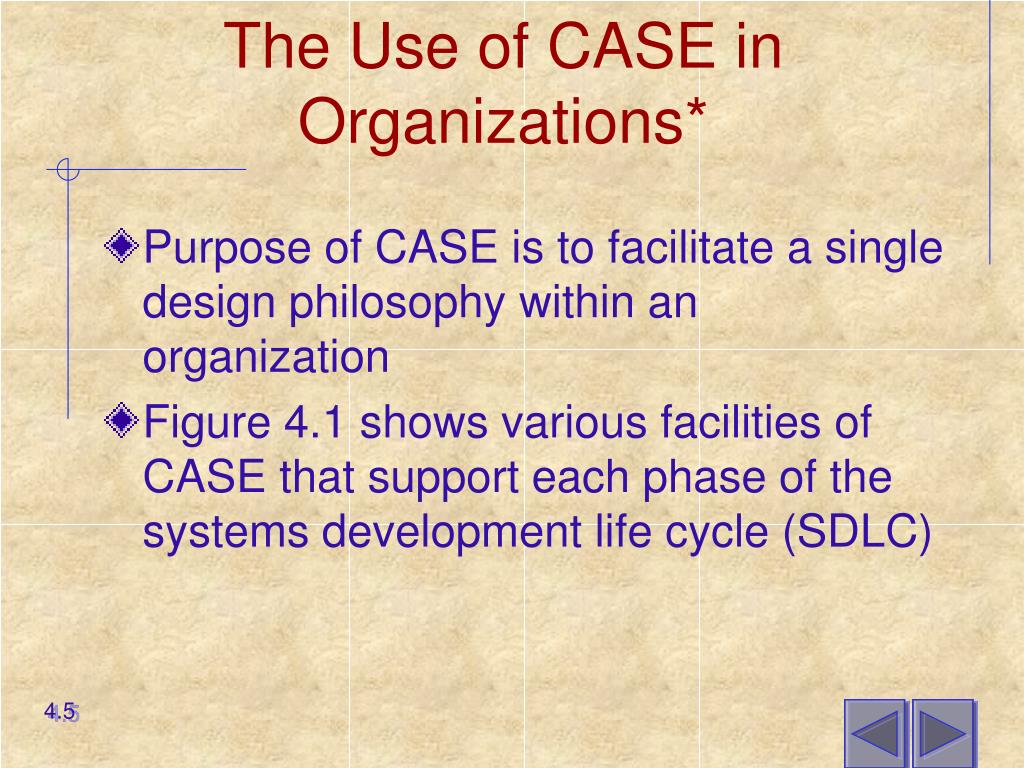 The Use of CASE in Organizations*

Purpose of CASE is to facilitate a single design philosophy within an organization

Figure 4.1 shows various facilities of CASE that support each phase of the systems development life cycle (SDLC)

4.5